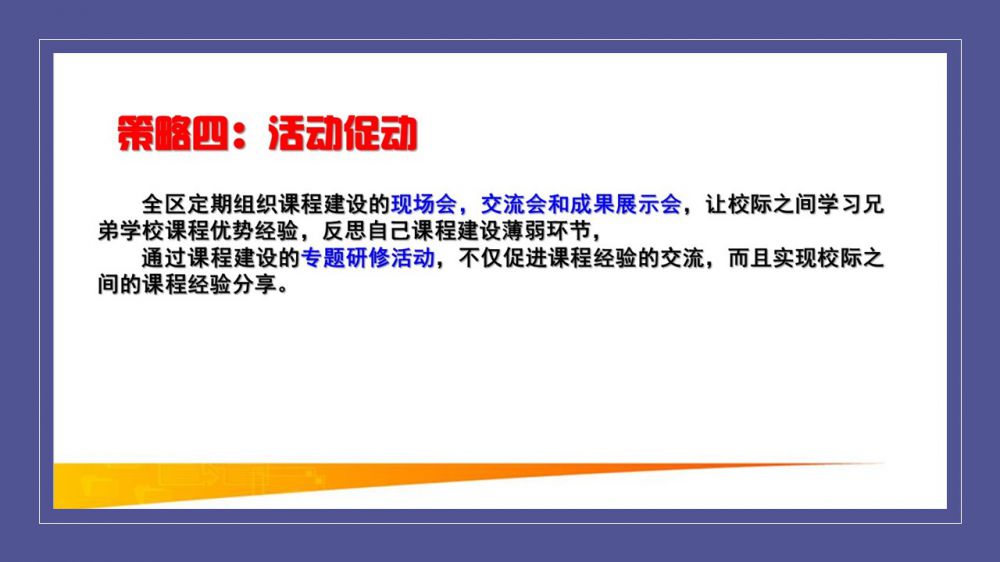 策略四：活动促动

全区定期组织课程建设的现场会，交流会和成果展示会，让校际之间学习兄弟学校课程优势经验，反思自己课程建设薄弱环节，

通过课程建设的专题研修活动，不仅促进课程经验的交流，而且实现校际之间的课程经验分享。